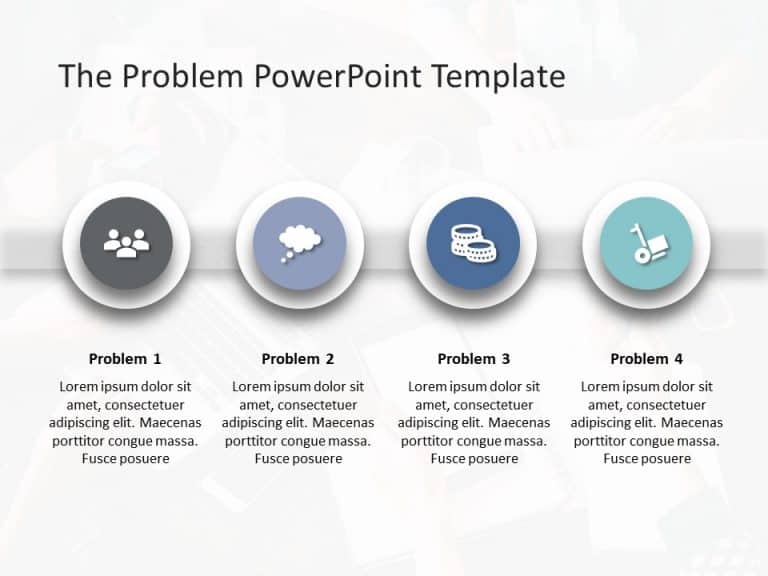 The Problem PowerPoint Template

Problem 1

Lorem ipsum dolor sit amet, consectetuer adipiscing elit. Maecenas porttitor congue massa. Fusce posuere

Problem 2

Lorem ipsum dolor sit amet, consectetuer adipiscing elit. Maecenas porttitor congue massa. Fusce posuere

Problem 3

Lorem ipsum dolor sit amet, consectetuer adipiscing elit. Maecenas porttitor congue massa. Fusce posuere

Problem 4

Lorem ipsum dolor sit amet, consectetuer adipiscing elit. Maecenas porttitor congue massa. Fusce posuere